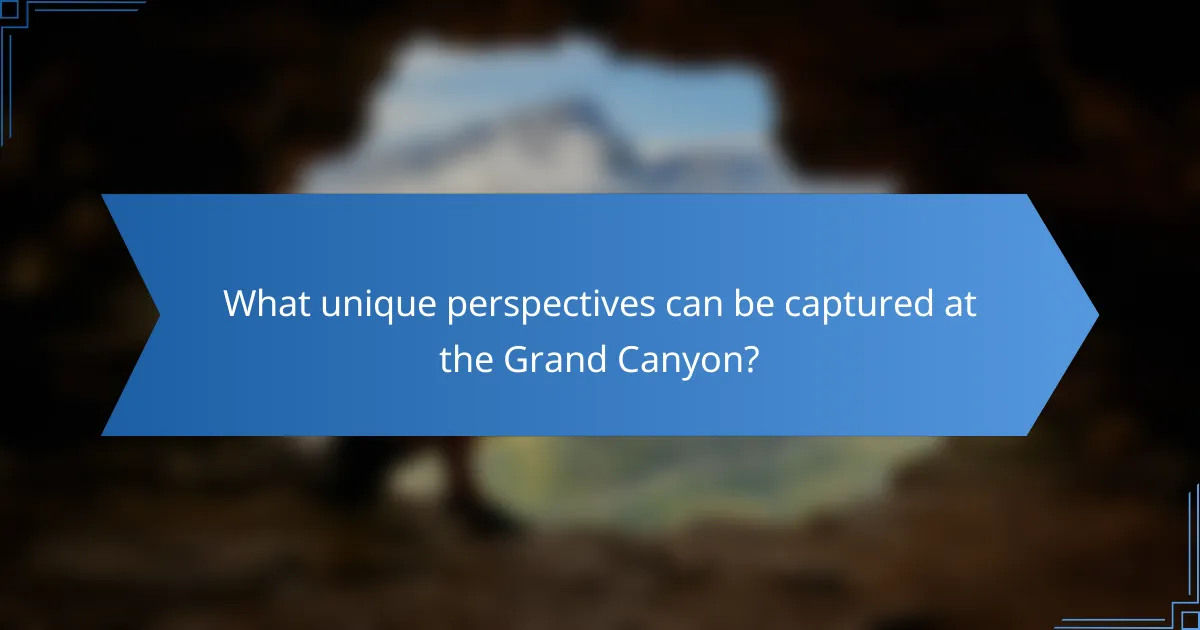 What unique perspectives can be captured at the Grand Canyon?